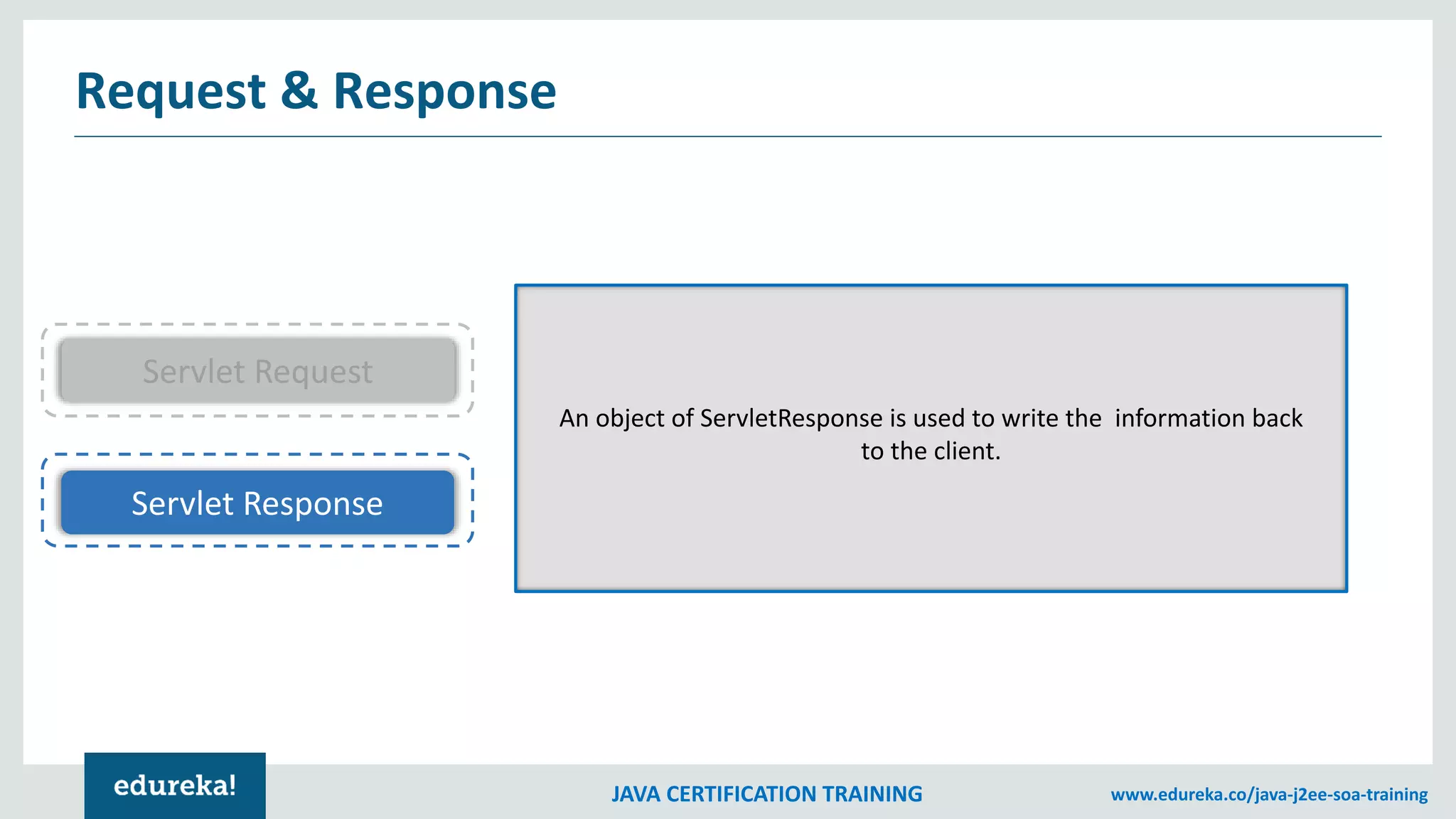 Request & Response

Servlet Request

Servlet Response

An object of ServletResponse is used to write the  information back to the client.

edureka!

JAVA CERTIFICATION TRAINING

www.edureka.co/java-j2ee-soa-training